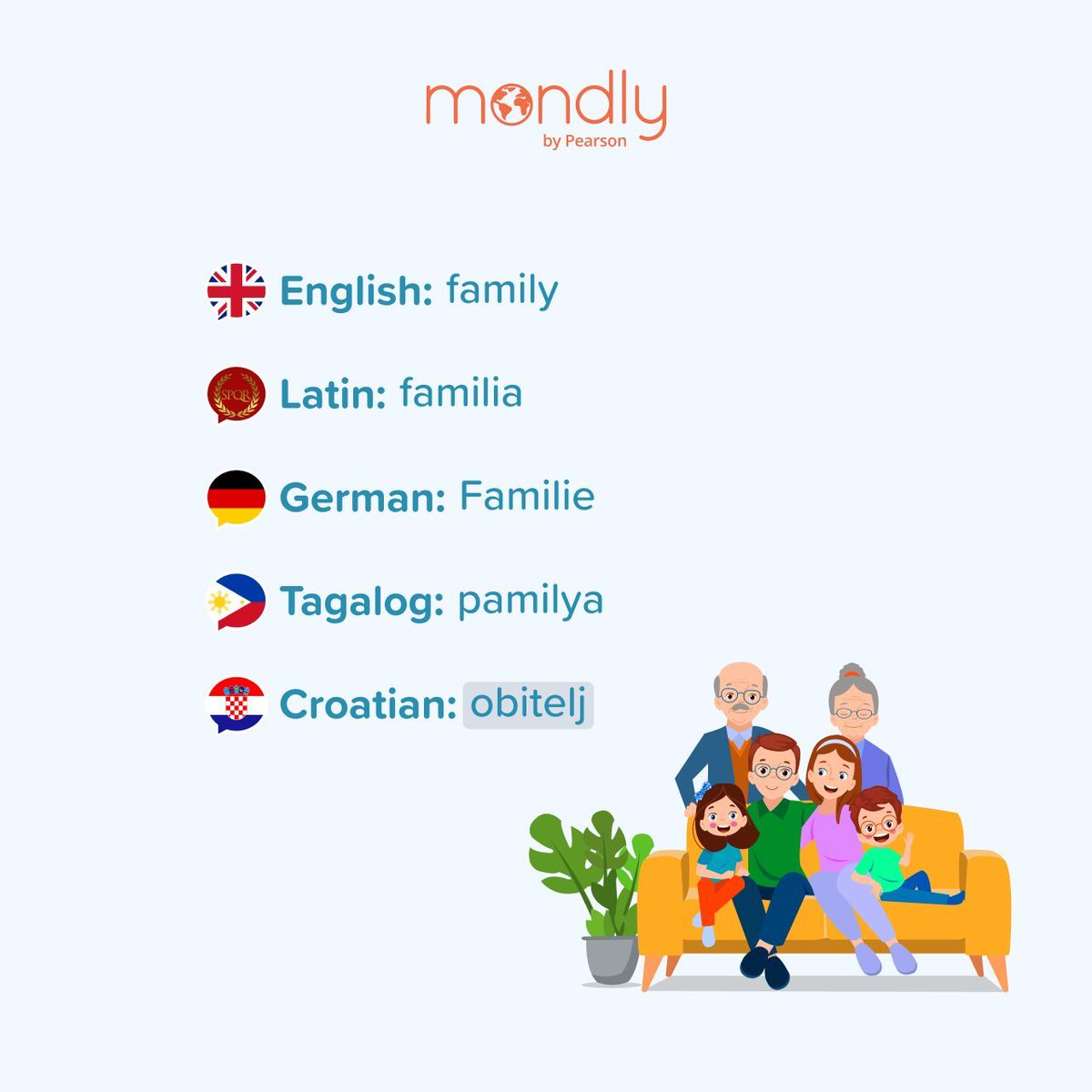 mondly
by Pearson

SPQR

English: family

Latin: familia

German: Familie

Tagalog: pamilya

Croatian: obitelj